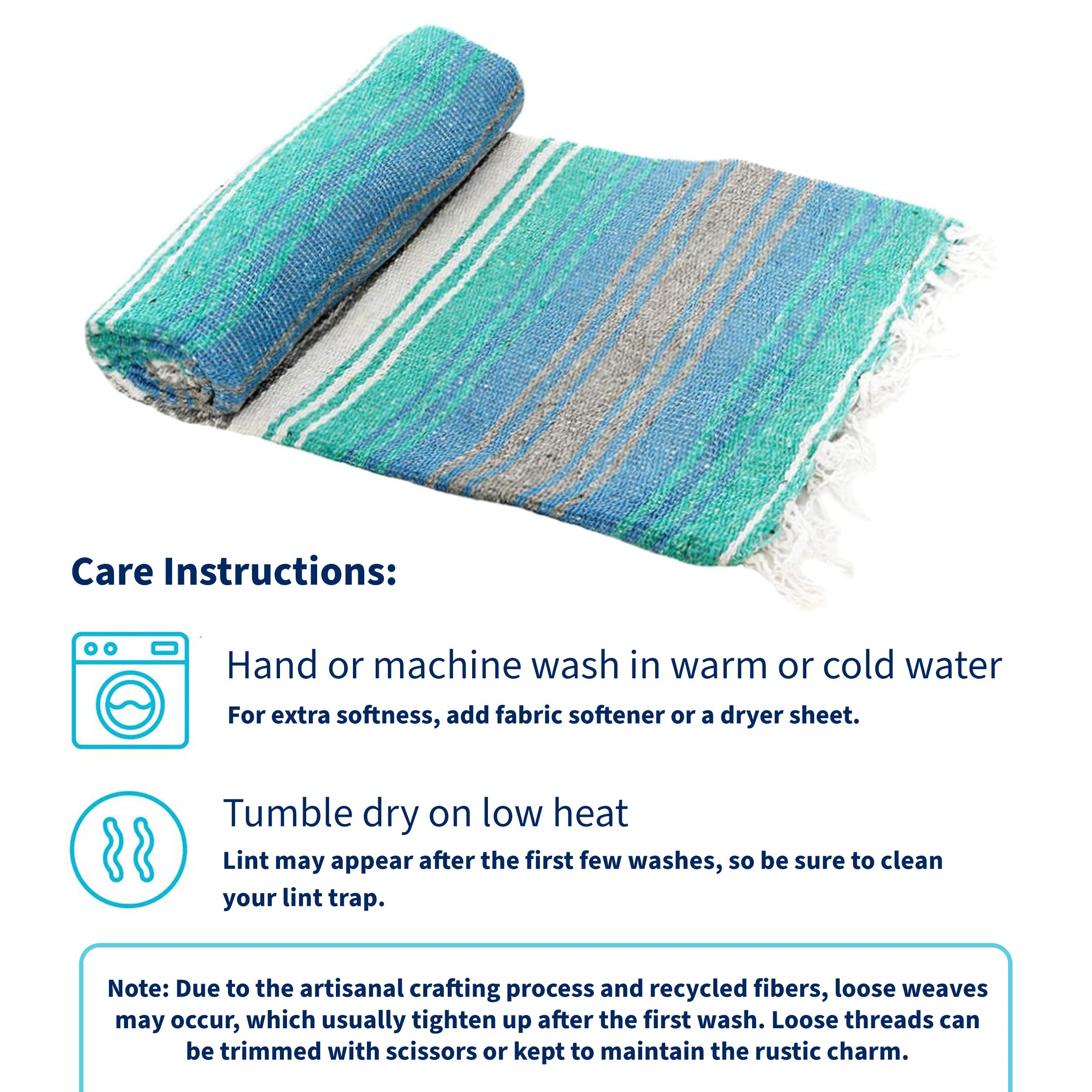 Care Instructions:

Hand or machine wash in warm or cold water

For extra softness, add fabric softener or a dryer sheet.

Tumble dry on low heat

Lint may appear after the first few washes, so be sure to clean your lint trap.

Note: Due to the artisanal crafting process and recycled fibers, loose weaves may occur, which usually tighten up after the first wash. Loose threads can be trimmed with scissors or kept to maintain the rustic charm.